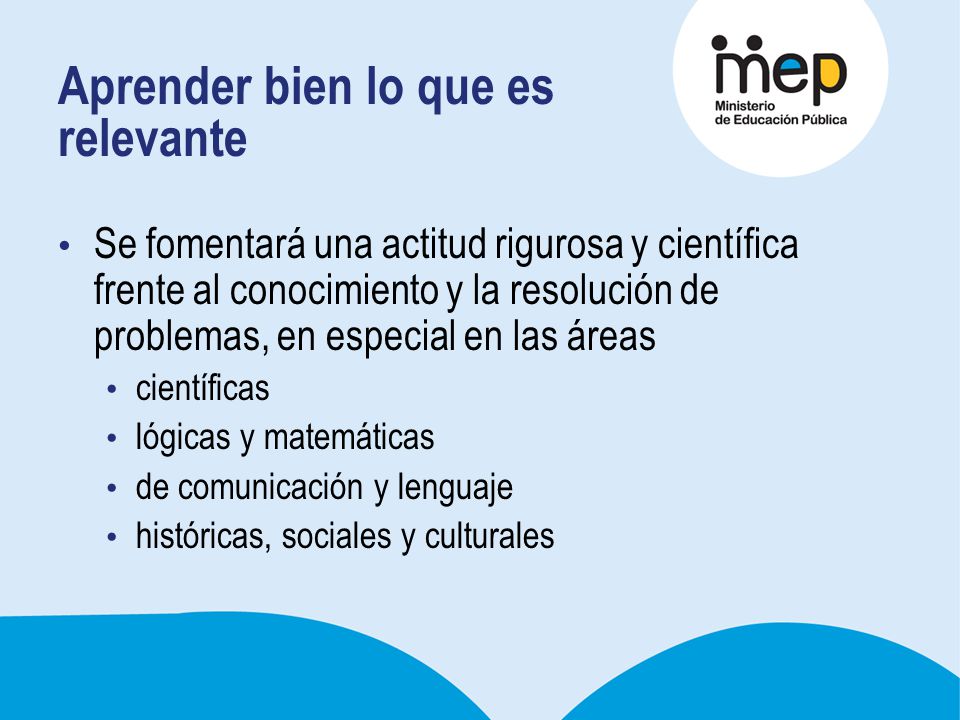 Aprender bien lo que es relevante

mep
Ministerio de Educación Pública

• Se fomentará una actitud rigurosa y científica frente al conocimiento y la resolución de problemas, en especial en las áreas
  • científicas
  • lógicas y matemáticas
  • de comunicación y lenguaje
  • históricas, sociales y culturales